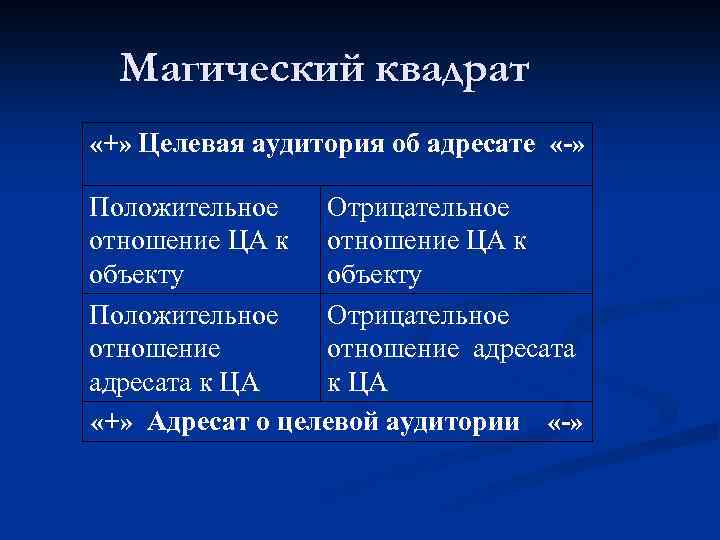 Магический квадрат

| «+» Целевая аудитория об адресате «-» | |
|---|---|
| Положительное отношение ЦА к объекту | Отрицательное отношение ЦА к объекту |
| Положительное отношение адресата к ЦА | Отрицательное отношение адресата к ЦА |
| «+» Адресат о целевой аудитории «-» | |